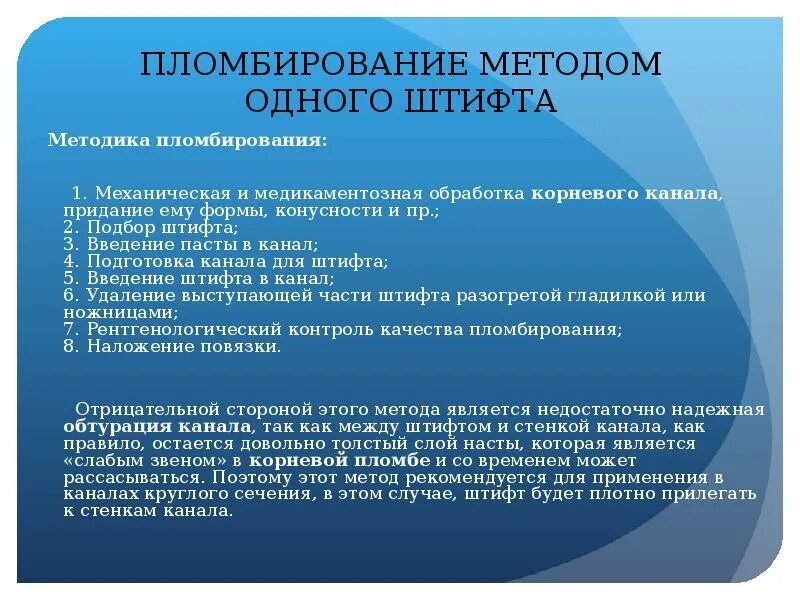 ПЛОМБИРОВАНИЕ МЕТОДОМ ОДНОГО ШТИФТА

Методика пломбирования:

1. Механическая и медикаментозная обработка корневого канала, придание ему формы, конусности и пр.;
2. Подбор штифта;
3. Введение пасты в канал;
4. Подготовка канала для штифта;
5. Введение штифта в канал;
6. Удаление выступающей части штифта разогретой гладилкой или ножницами;
7. Рентгенологический контроль качества пломбирования;
8. Наложение повязки.

Отрицательной стороной этого метода является недостаточно надежная обтурация канала, так как между штифтом и стенкой канала, как правило, остается довольно толстый слой насты, которая является «слабым звеном» в корневой пломбе и со временем может рассасываться. Поэтому этот метод рекомендуется для применения в каналах круглого сечения, в этом случае, штифт будет плотно прилегать к стенкам канала.